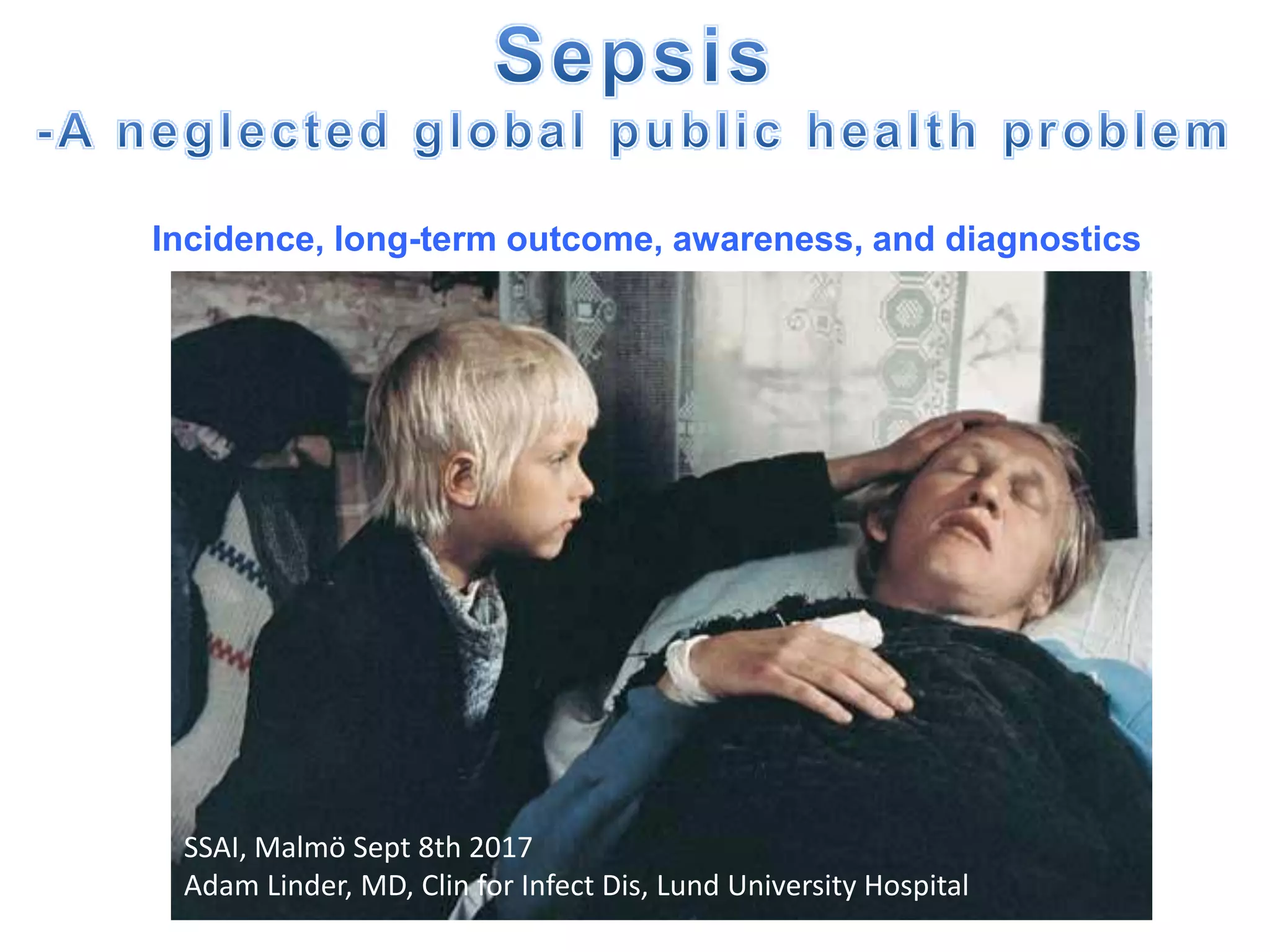 Sepsis
-A neglected global public health problem

Incidence, long-term outcome, awareness, and diagnostics

SSAI, Malmö Sept 8th 2017
Adam Linder, MD, Clin for Infect Dis, Lund University Hospital